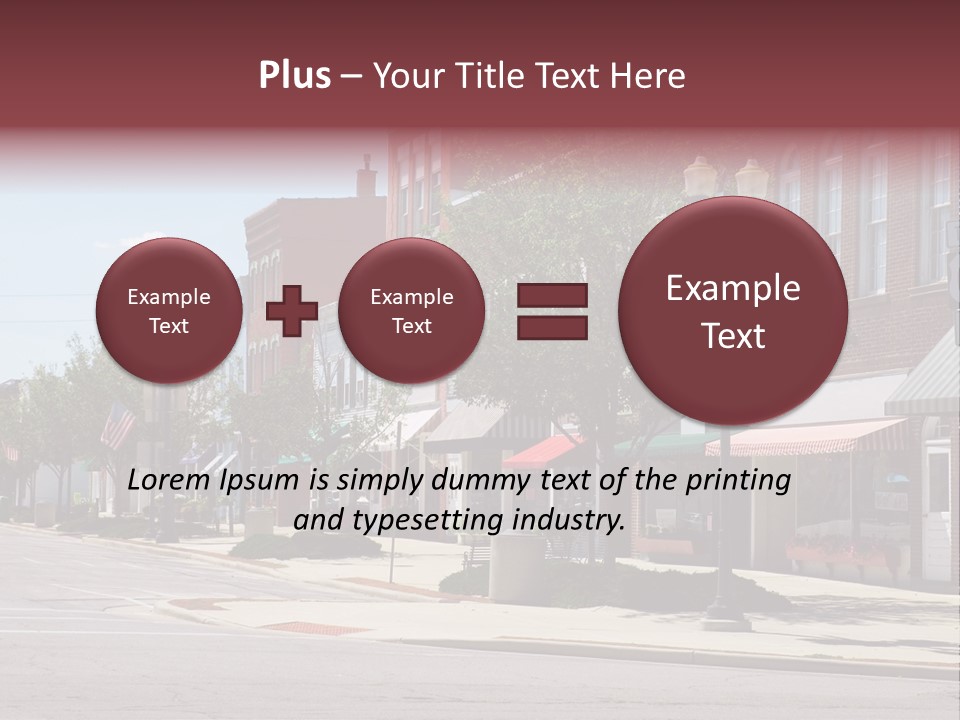 Plus – Your Title Text Here

Example Text

Example Text

Example Text

Lorem Ipsum is simply dummy text of the printing and typesetting industry.